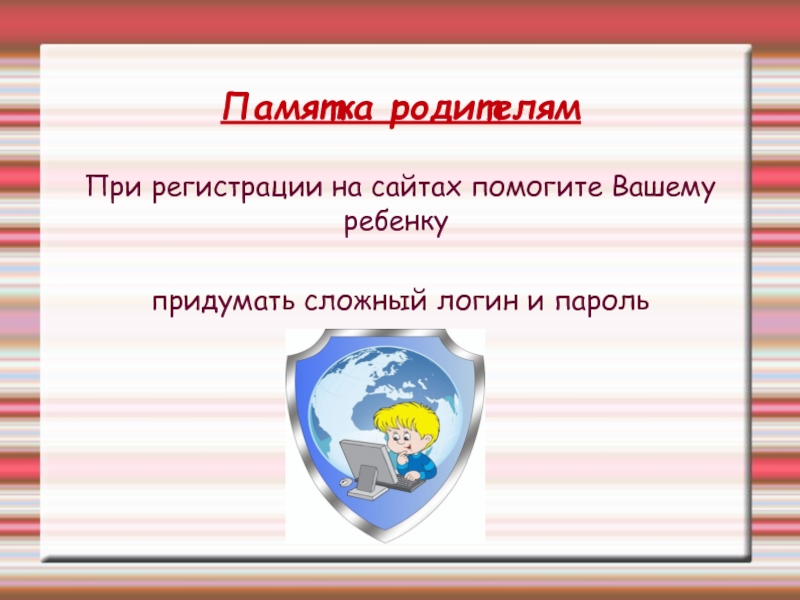 Памятка родителям

При регистрации на сайтах помогите Вашему ребенку

придумать сложный логин и пароль